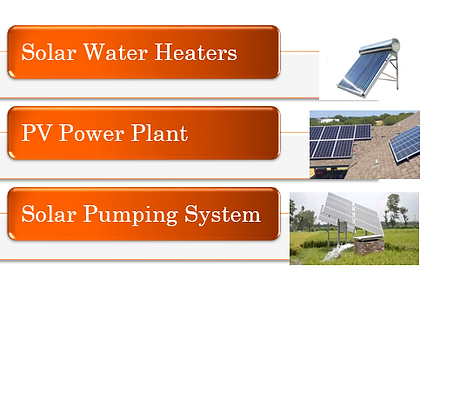 Solar Water Heaters

PV Power Plant

Solar Pumping System